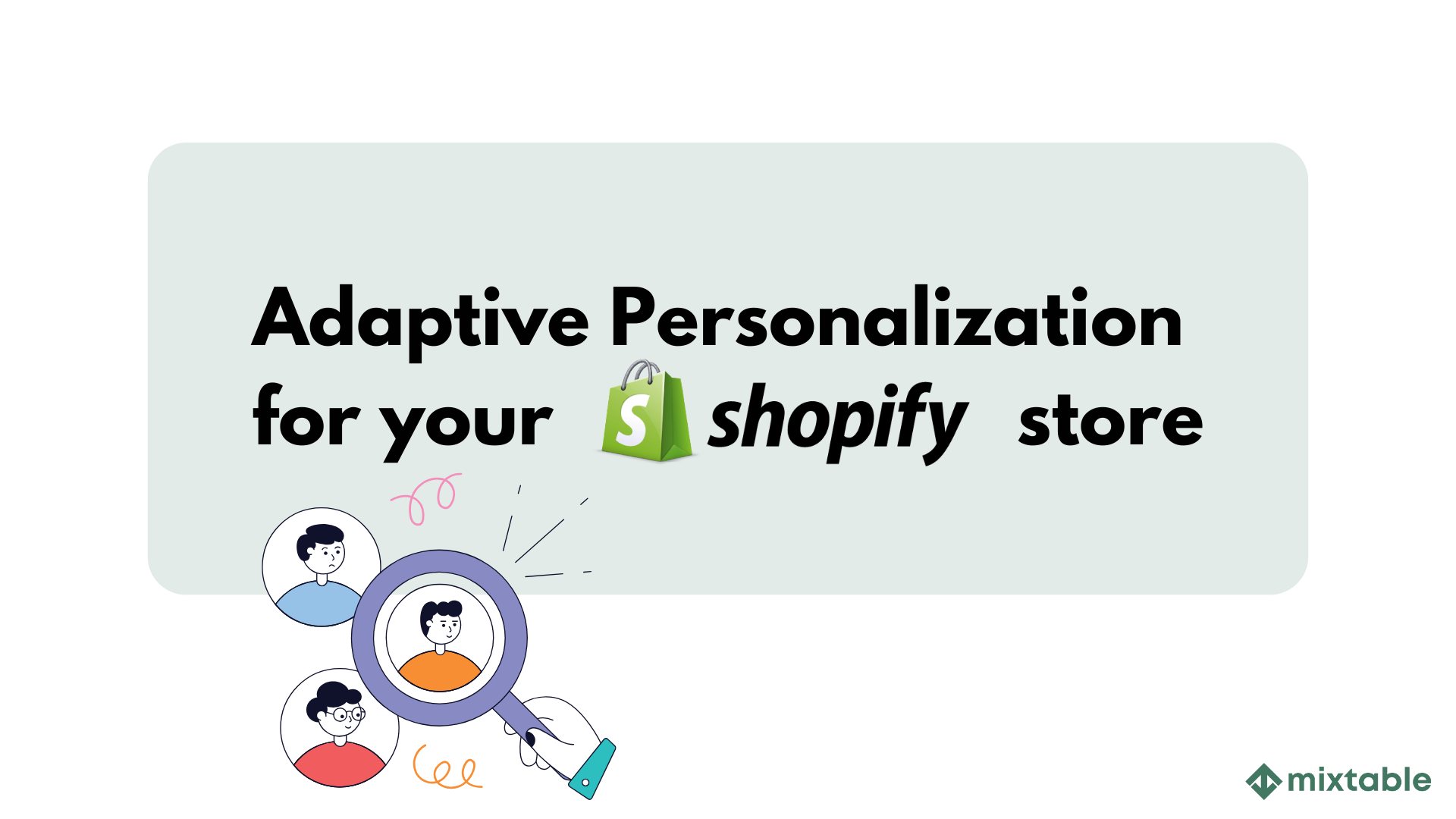 Adaptive Personalization for your shopify store

mixtable